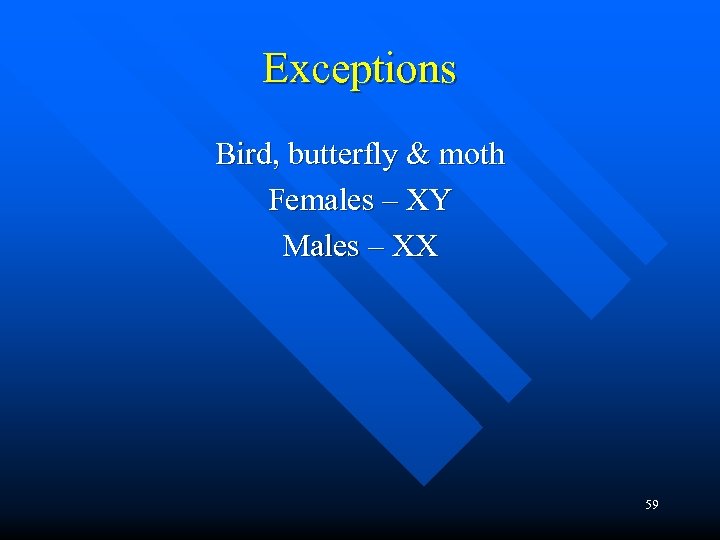 Exceptions

Bird, butterfly & moth

Females – XY

Males – XX

59